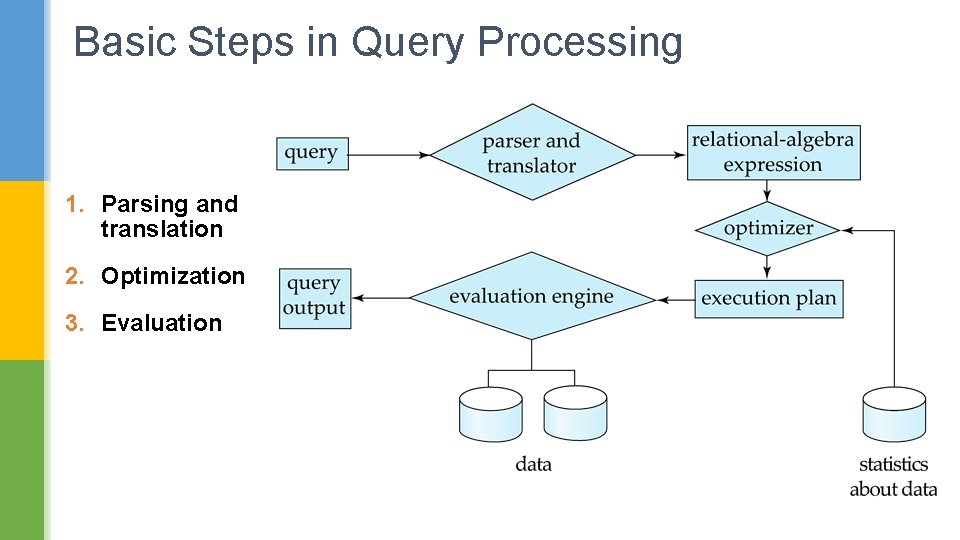 Basic Steps in Query Processing

1. Parsing and translation
2. Optimization
3. Evaluation

query

parser and translator

relational-algebra expression

optimizer

execution plan

evaluation engine

query output

data

statistics about data